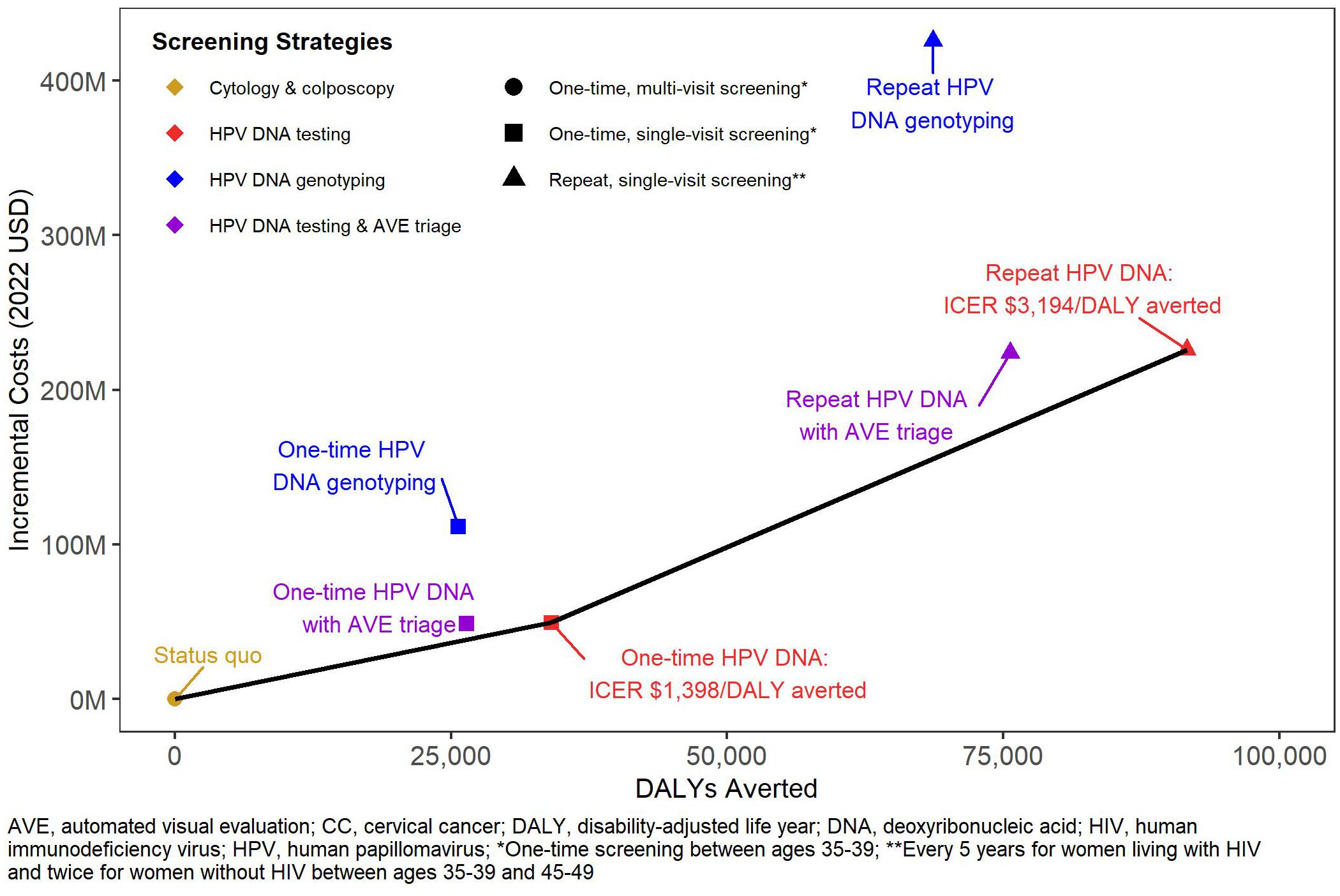 Screening Strategies

Cytology & colposcopy
HPV DNA testing
HPV DNA genotyping
HPV DNA testing & AVE triage

One-time, multi-visit screening*
One-time, single-visit screening*
Repeat, single-visit screening**

Repeat HPV DNA genotyping

Repeat HPV DNA: ICER $3,194/DALY averted

Repeat HPV DNA with AVE triage

One-time HPV DNA genotyping

One-time HPV DNA with AVE triage

Status quo

One-time HPV DNA: ICER $1,398/DALY averted

Incremental Costs (2022 USD)

400M
300M
200M
100M
0M

0
25,000
50,000
75,000
100,000

DALYs Averted

AVE, automated visual evaluation; CC, cervical cancer; DALY, disability-adjusted life year; DNA, deoxyribonucleic acid; HIV, human immunodeficiency virus; HPV, human papillomavirus; *One-time screening between ages 35-39; **Every 5 years for women living with HIV and twice for women without HIV between ages 35-39 and 45-49